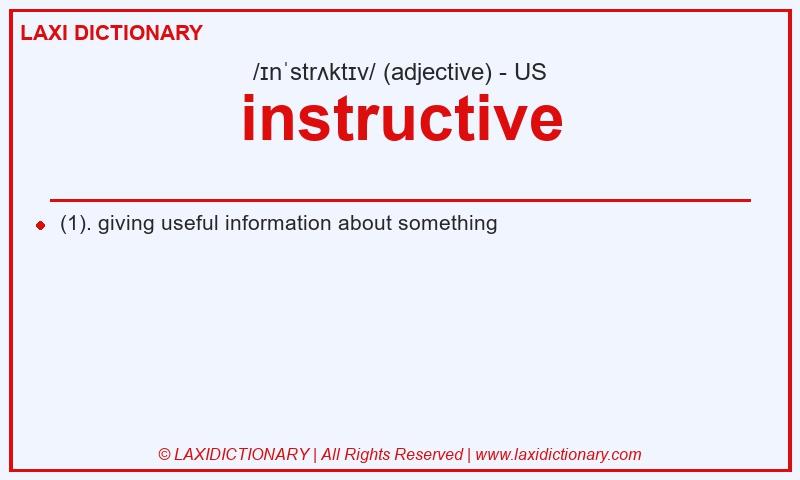 LAXI DICTIONARY

/ɪnˈstrʌktɪv/ (adjective) - US

instructive

(1). giving useful information about something

© LAXIDICTIONARY | All Rights Reserved | www.laxidictionary.com